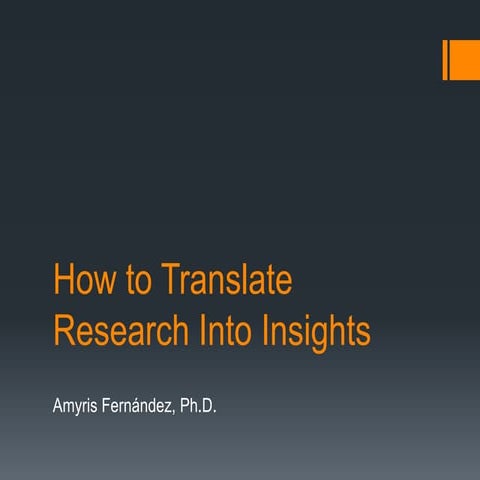 How to Translate Research Into Insights

Amyris Fernández, Ph.D.